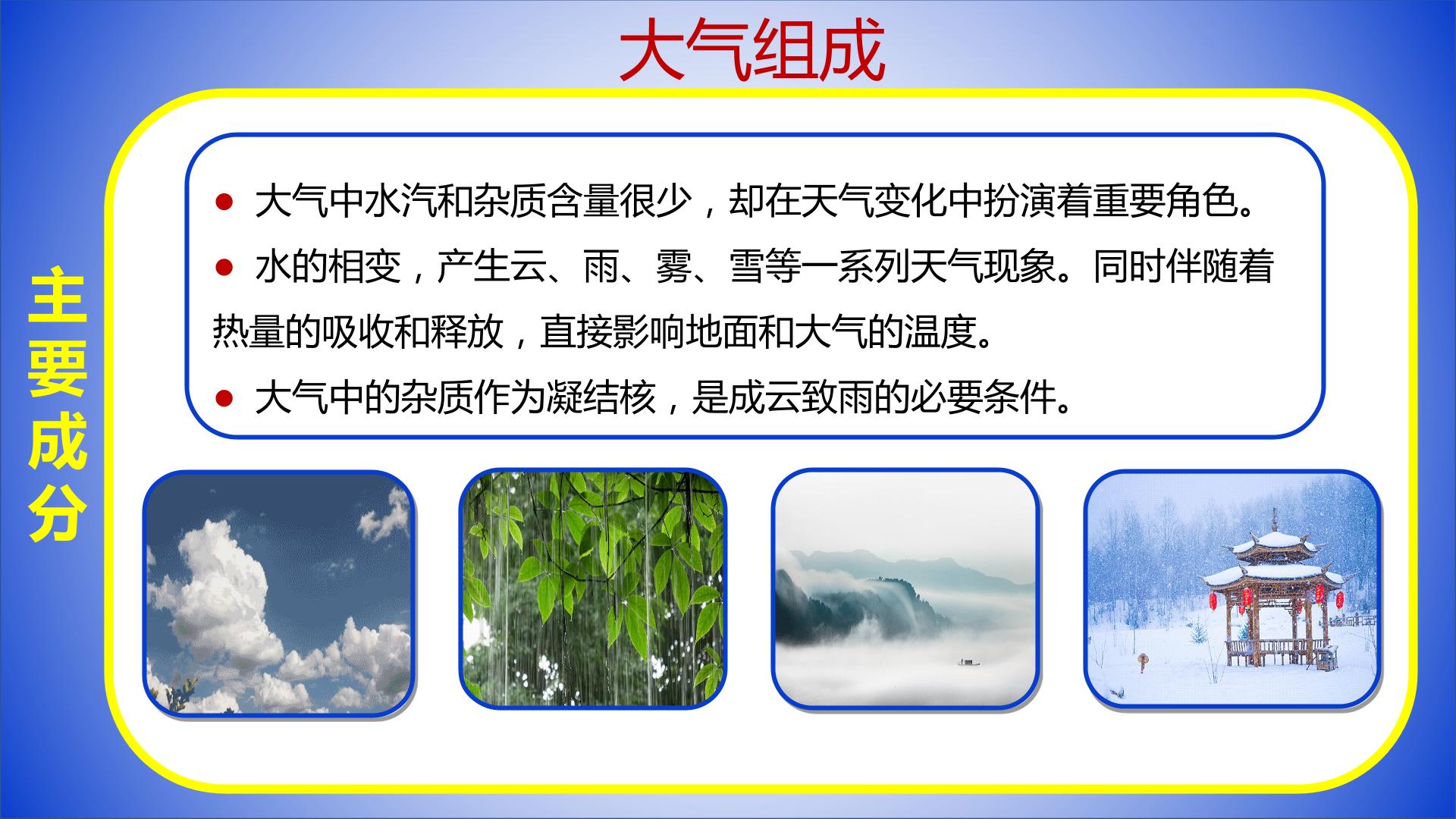 大气组成

主要成分

● 大气中水汽和杂质含量很少，却在天气变化中扮演着重要角色。

● 水的相变，产生云、雨、雾、雪等一系列天气现象。同时伴随着热量的吸收和释放，直接影响地面和大气的温度。

● 大气中的杂质作为凝结核，是成云致雨的必要条件。